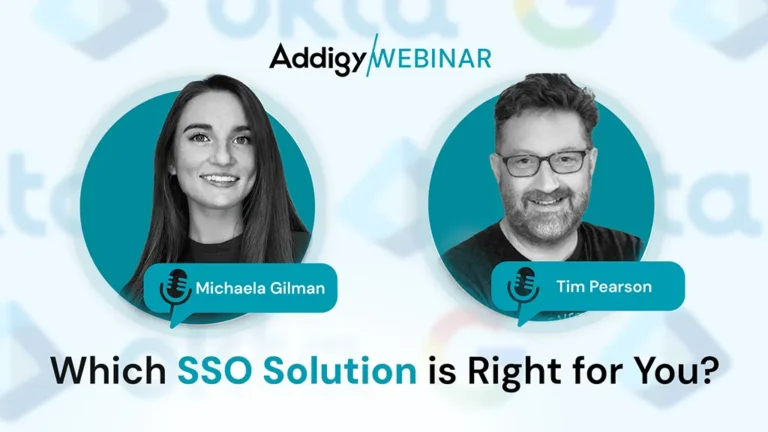 Addigy WEBINAR

Michaela Gilman

Tim Pearson

Which SSO Solution is Right for You?